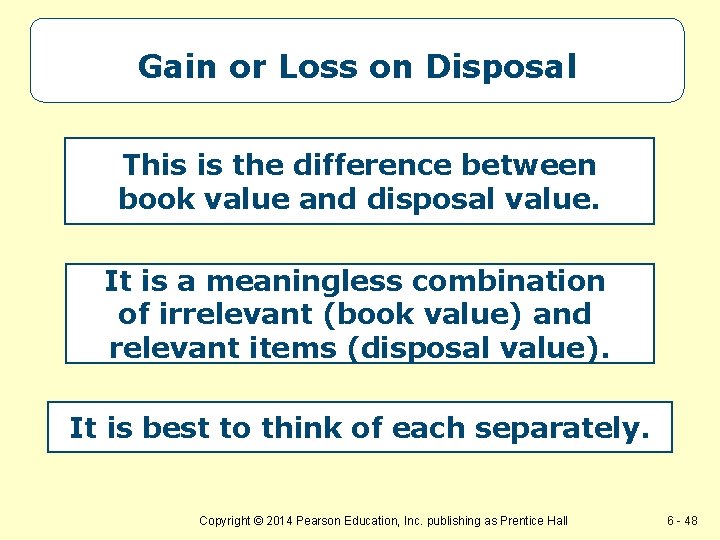 Gain or Loss on Disposal

This is the difference between book value and disposal value.

It is a meaningless combination of irrelevant (book value) and relevant items (disposal value).

It is best to think of each separately.

Copyright © 2014 Pearson Education, Inc. publishing as Prentice Hall

6 - 48